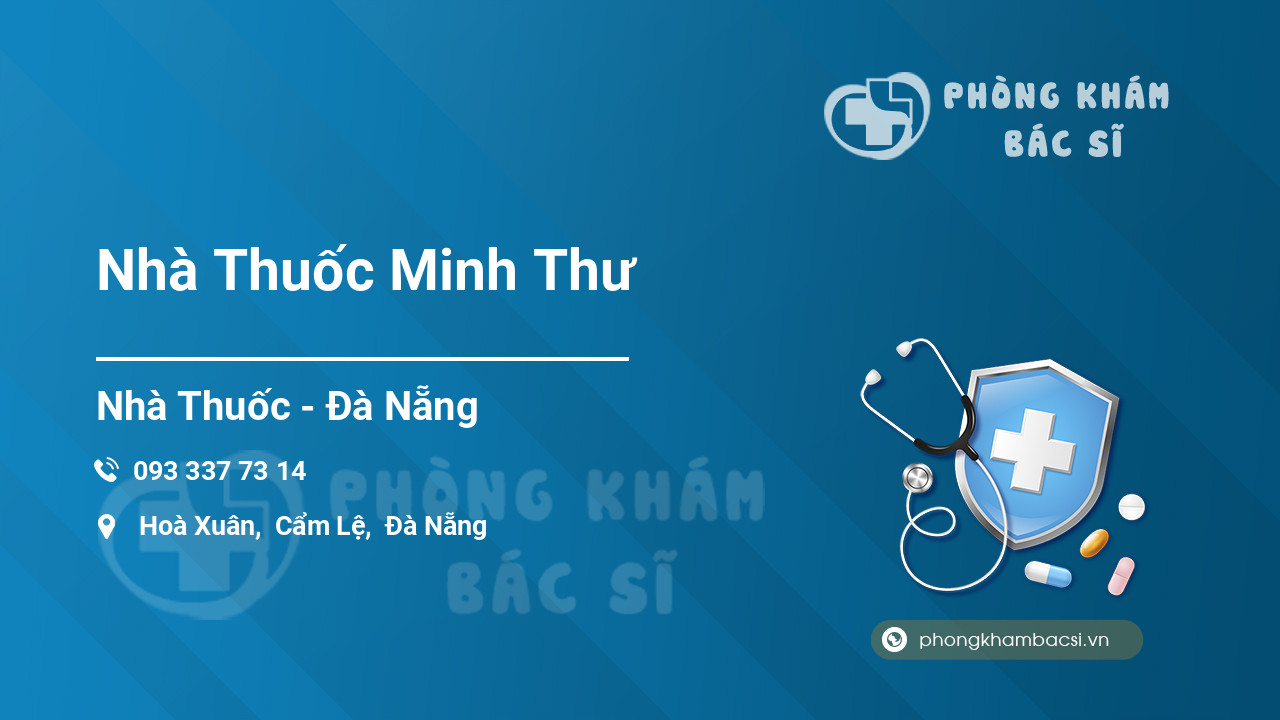 PHÒNG KHÁM
BÁC SĨ

Nhà Thuốc Minh Thư

Nhà Thuốc - Đà Nẵng

093 337 73 14

Hoà Xuân, Cẩm Lệ, Đà Nẵng

PHÒNG KHÁM
BÁC SĨ

phongkhambacsi.vn